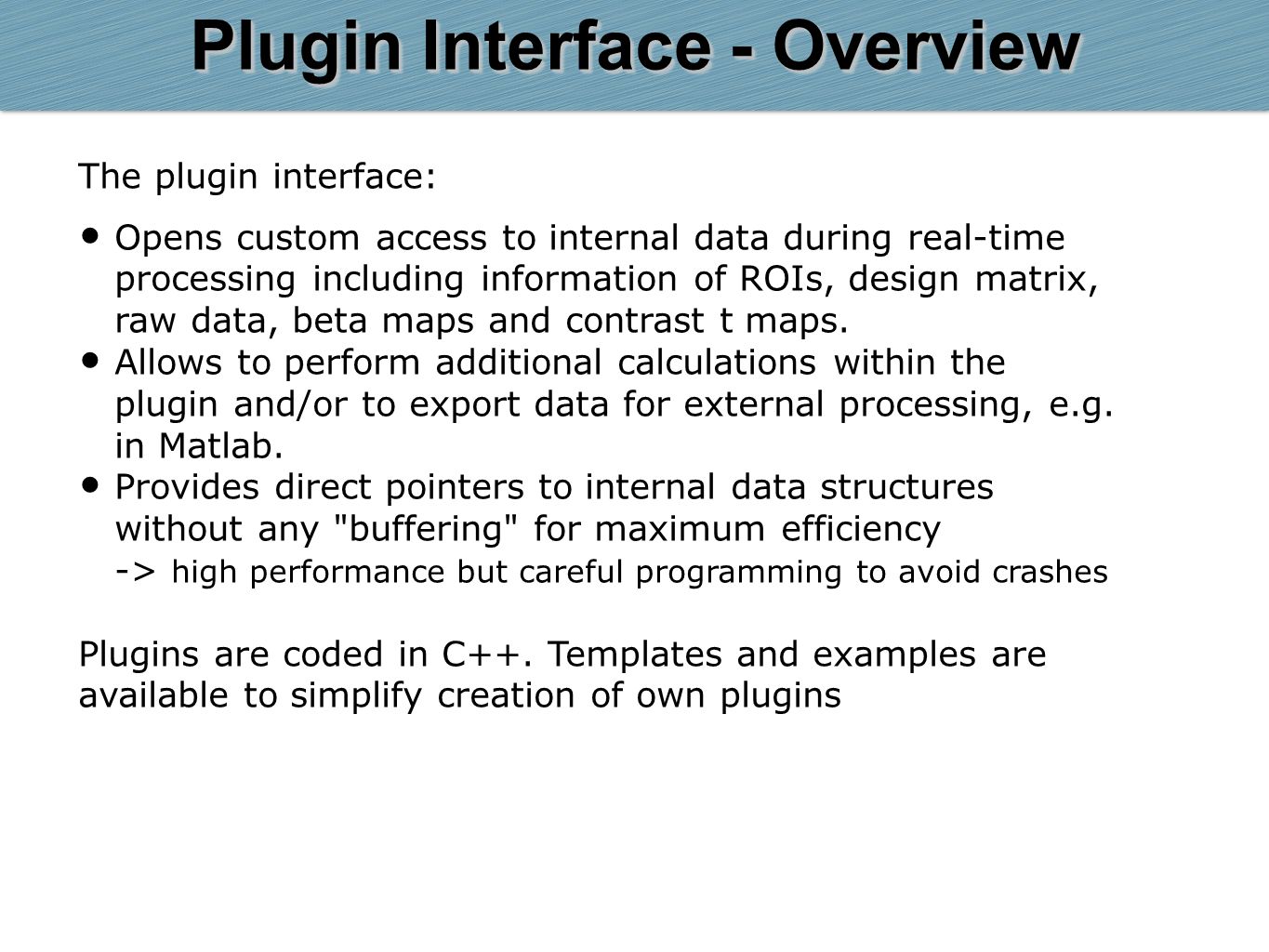 Plugin Interface - Overview

The plugin interface:

• Opens custom access to internal data during real-time processing including information of ROIs, design matrix, raw data, beta maps and contrast t maps.
• Allows to perform additional calculations within the plugin and/or to export data for external processing, e.g. in Matlab.
• Provides direct pointers to internal data structures without any "buffering" for maximum efficiency
-> high performance but careful programming to avoid crashes

Plugins are coded in C++. Templates and examples are available to simplify creation of own plugins